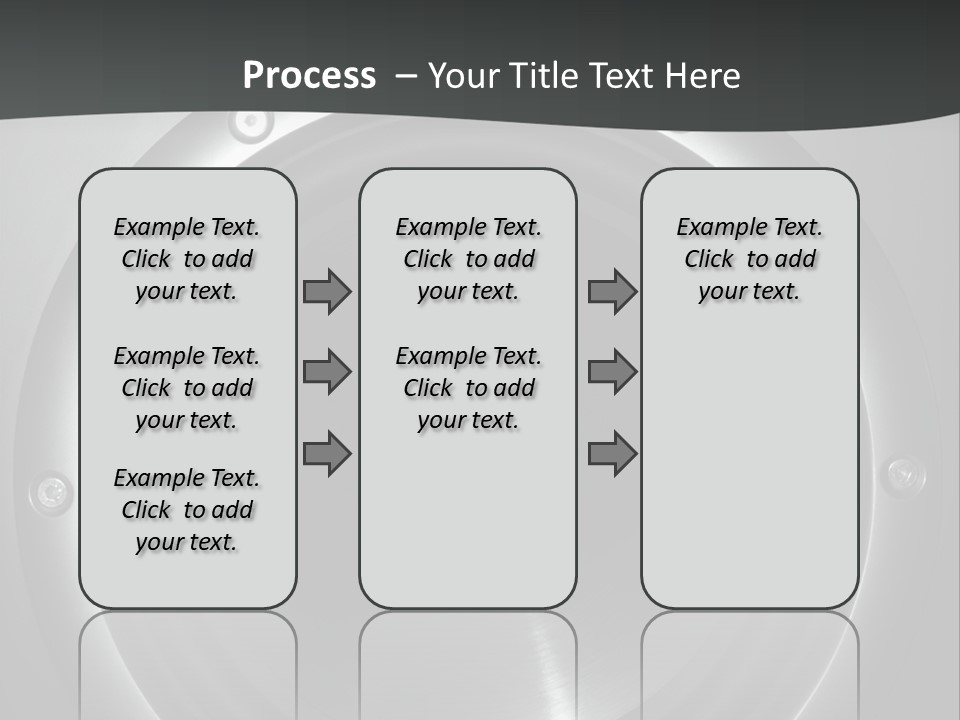 Process – Your Title Text Here

Example Text. Click to add your text.

Example Text. Click to add your text.

Example Text. Click to add your text.

Example Text. Click to add your text.

Example Text. Click to add your text.

Example Text. Click to add your text.